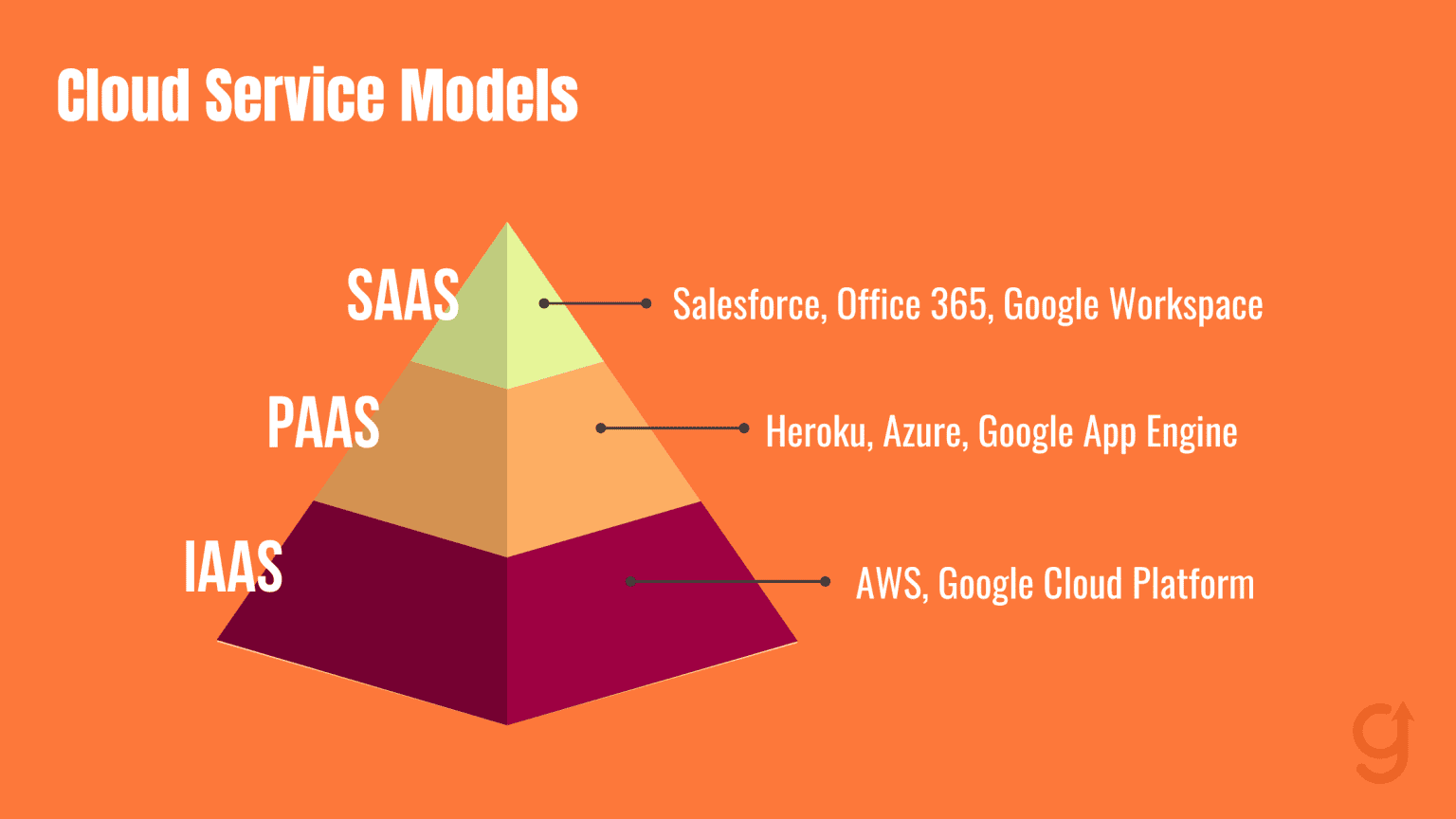 Cloud Service Models

SAAS

Salesforce, Office 365, Google Workspace

PAAS

Heroku, Azure, Google App Engine

IAAS

AWS, Google Cloud Platform